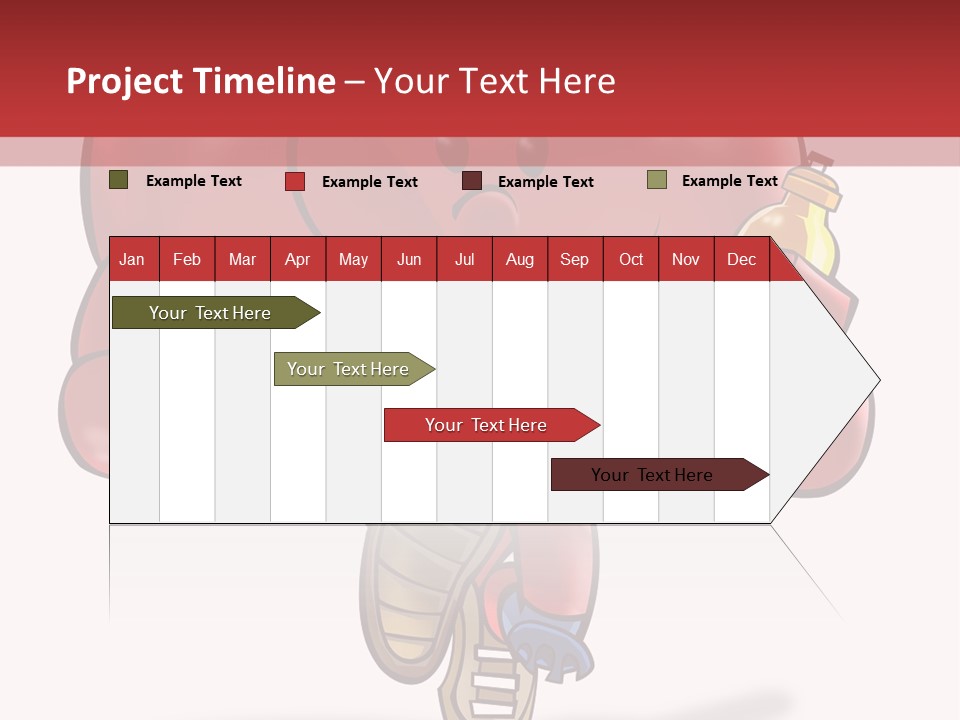 Project Timeline – Your Text Here

Example Text
Example Text
Example Text
Example Text

| Jan | Feb | Mar | Apr | May | Jun | Jul | Aug | Sep | Oct | Nov | Dec |
|---|---|---|---|---|---|---|---|---|---|---|---|

Your Text Here
Your Text Here
Your Text Here
Your Text Here